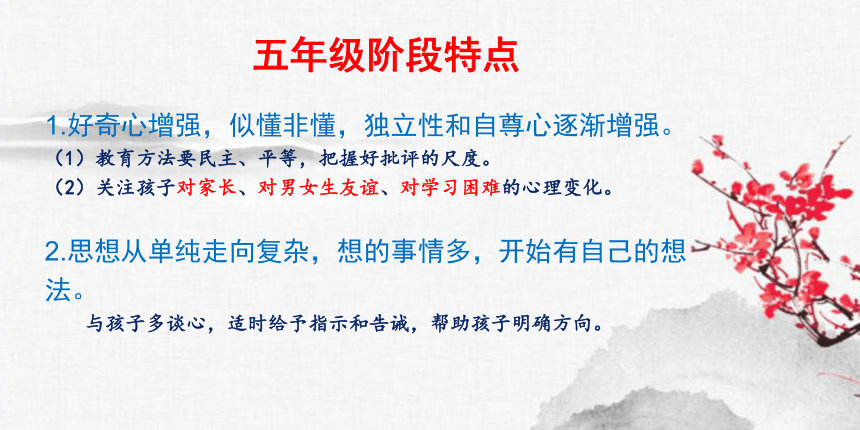 五年级阶段特点

1.好奇心增强，似懂非懂，独立性和自尊心逐渐增强。

（1）教育方法要民主、平等，把握好批评的尺度。

（2）关注孩子对家长、对男女生友谊、对学习困难的心理变化。

2.思想从单纯走向复杂，想的事情多，开始有自己的想法。

与孩子多谈心，适时给予指示和告诫，帮助孩子明确方向。